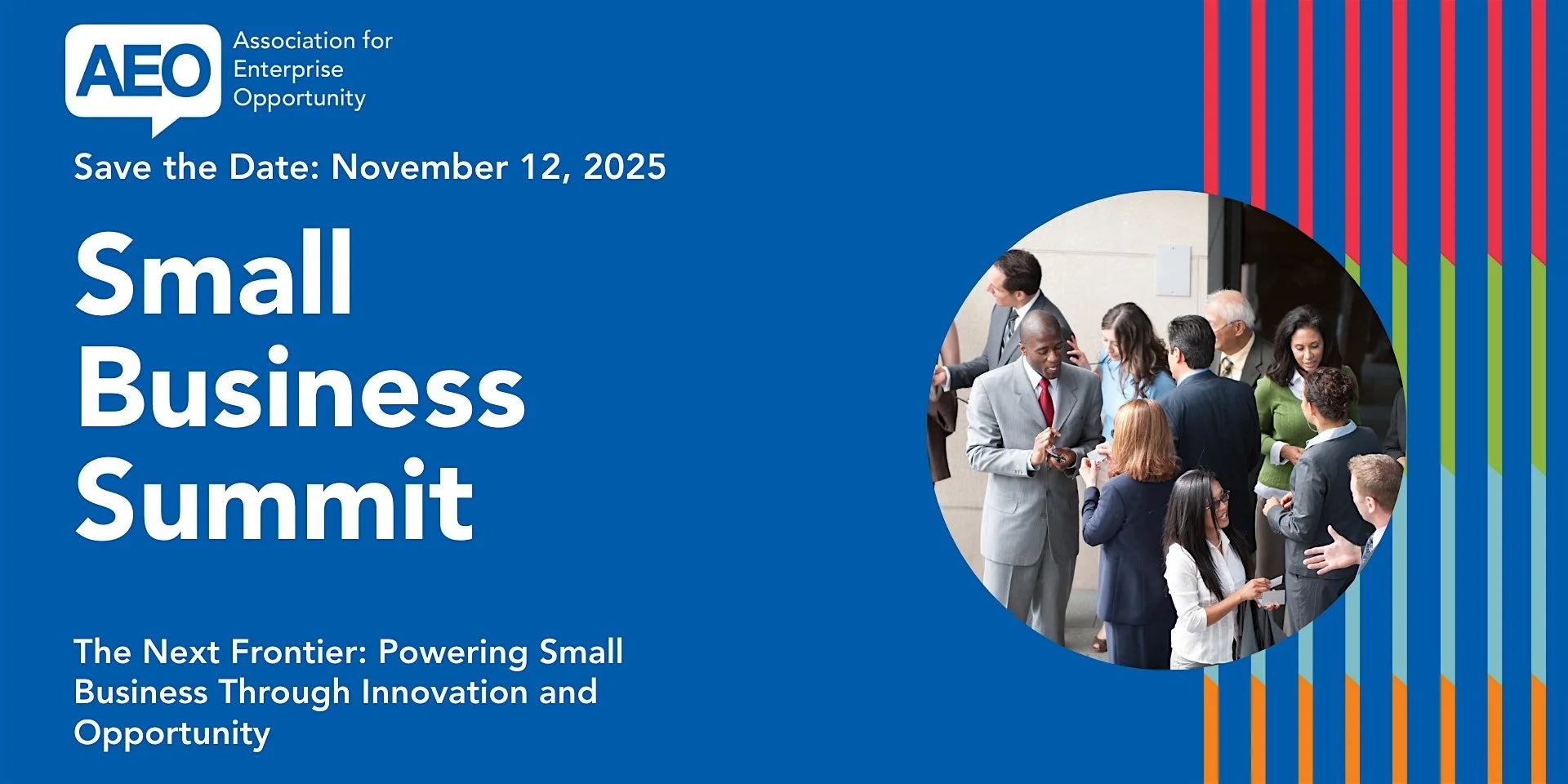 AEO Association for Enterprise Opportunity

Save the Date: November 12, 2025

Small Business Summit

The Next Frontier: Powering Small Business Through Innovation and Opportunity